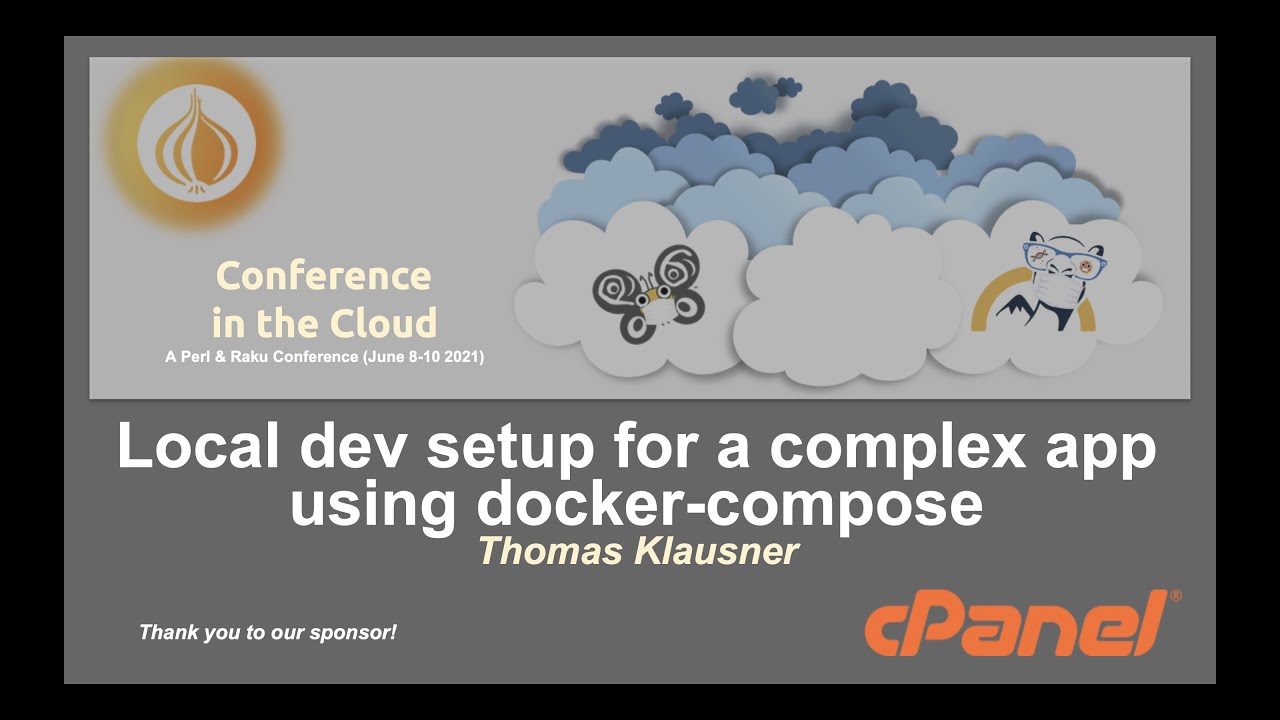 Conference in the Cloud
A Perl & Raku Conference (June 8-10 2021)

Local dev setup for a complex app using docker-compose
Thomas Klausner

Thank you to our sponsor!

cPanel®